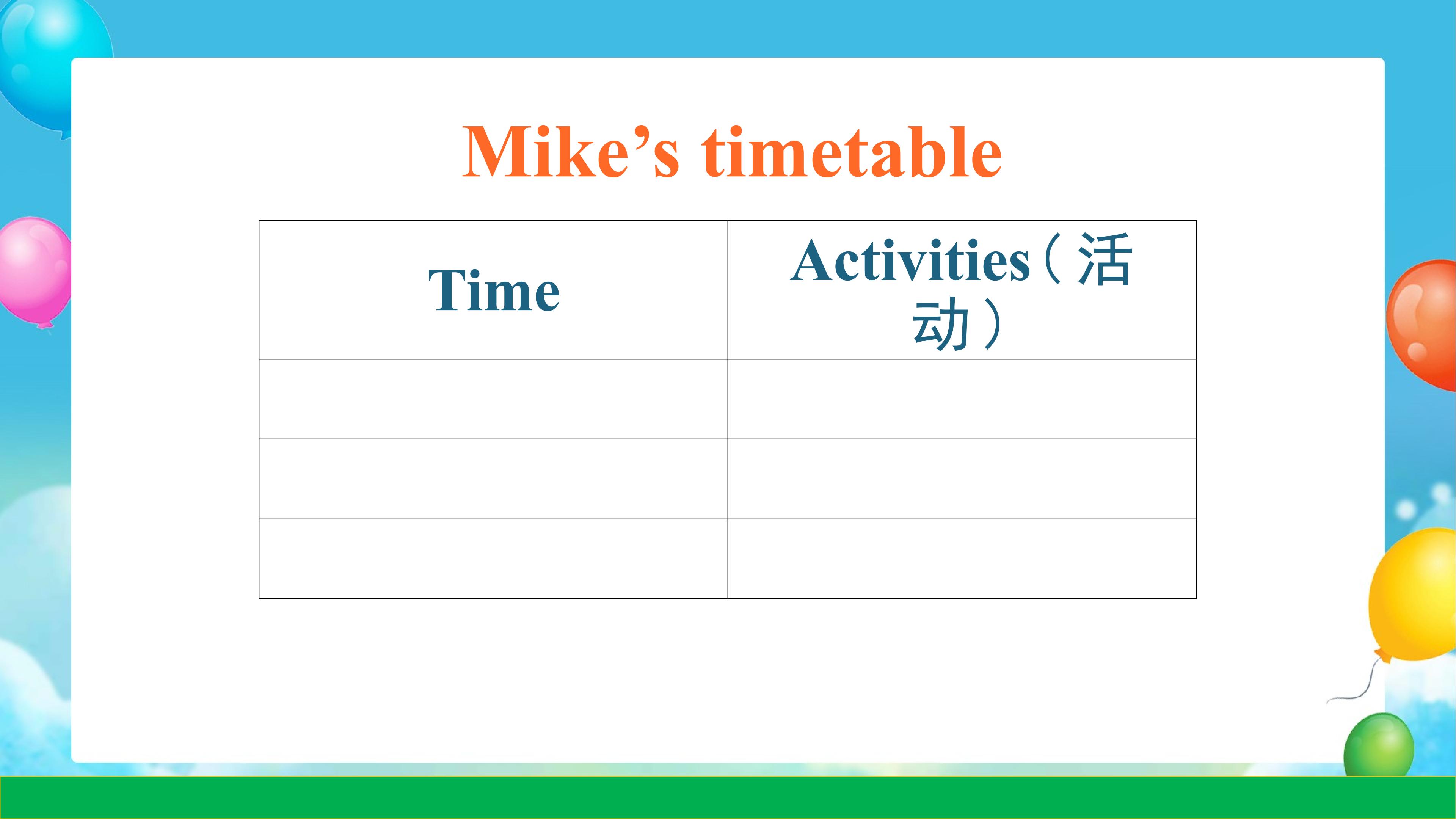 Mike's timetable

| Time | Activities（活动） |
|---|---|
|  |  |
|  |  |
|  |  |